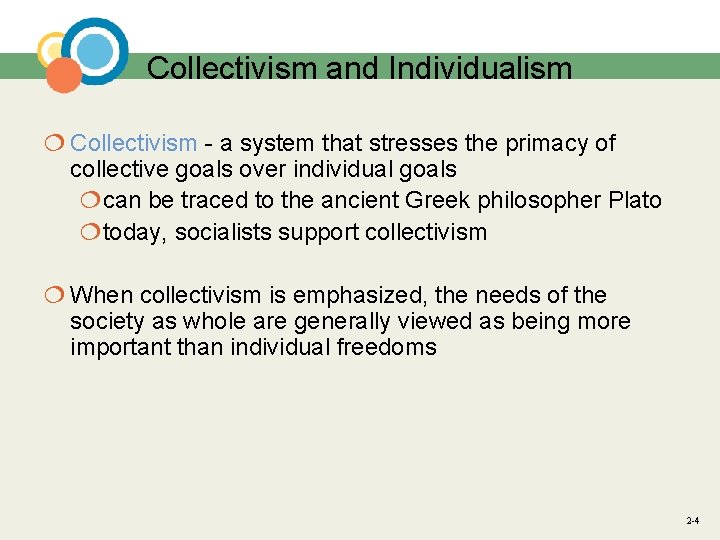 Collectivism and Individualism

Collectivism - a system that stresses the primacy of collective goals over individual goals

can be traced to the ancient Greek philosopher Plato

today, socialists support collectivism

When collectivism is emphasized, the needs of the society as whole are generally viewed as being more important than individual freedoms

2-4